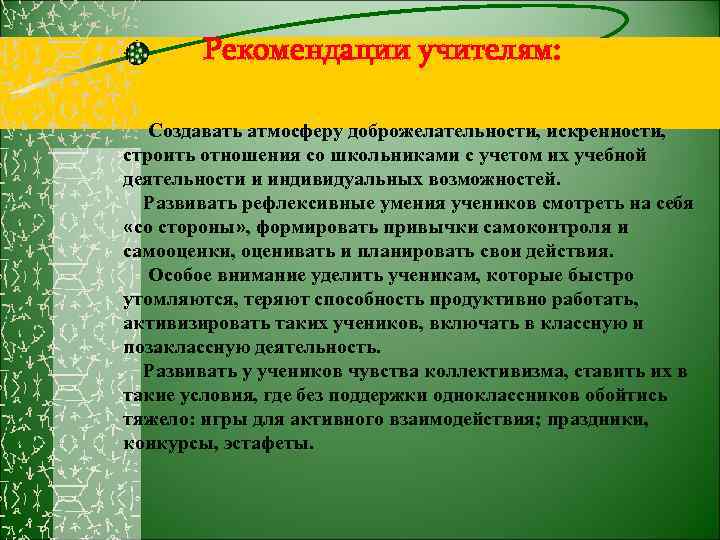 Рекомендации учителям:

Создавать атмосферу доброжелательности, искренности, строить отношения со школьниками с учетом их учебной деятельности и индивидуальных возможностей.

Развивать рефлексивные умения учеников смотреть на себя «со стороны», формировать привычки самоконтроля и самооценки, оценивать и планировать свои действия.

Особое внимание уделить ученикам, которые быстро утомляются, теряют способность продуктивно работать, активизировать таких учеников, включать в классную и позаклассную деятельность.

Развивать у учеников чувства коллективизма, ставить их в такие условия, где без поддержки одноклассников обойтись тяжело: игры для активного взаимодействия; праздники, конкурсы, эстафеты.